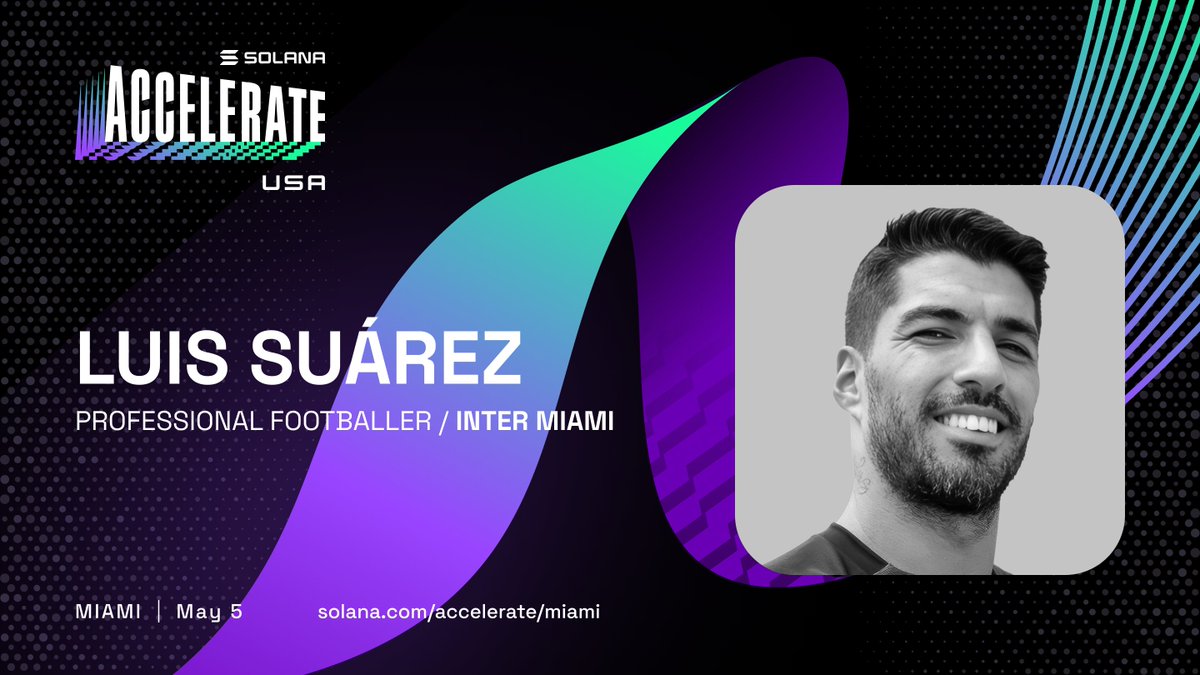 SOLANA
ACCELERATE
USA

LUIS SUÁREZ
PROFESSIONAL FOOTBALLER / INTER MIAMI

MIAMI | May 5 solana.com/accelerate/miami